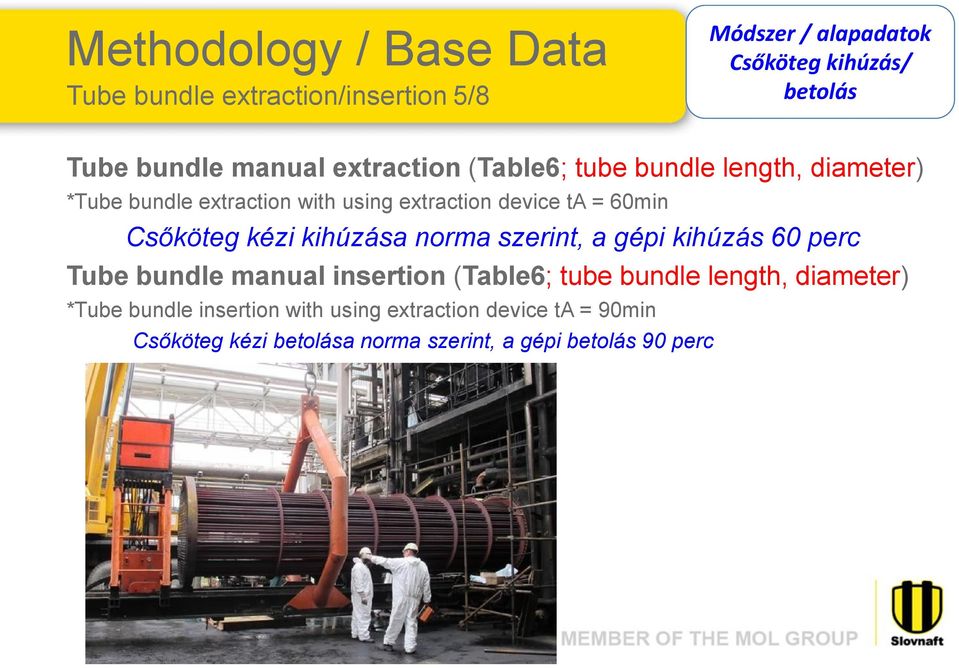 Methodology / Base Data
Tube bundle extraction/insertion 5/8

Módszer / alapadatok
Csőköteg kihúzás/
betolás

Tube bundle manual extraction (Table6; tube bundle length, diameter)
*Tube bundle extraction with using extraction device tA = 60min

Csőköteg kézi kihúzása norma szerint, a gépi kihúzás 60 perc

Tube bundle manual insertion (Table6; tube bundle length, diameter)
*Tube bundle insertion with using extraction device tA = 90min

Csőköteg kézi betolása norma szerint, a gépi betolás 90 perc

MEMBER OF THE MOL GROUP

Slovnaft